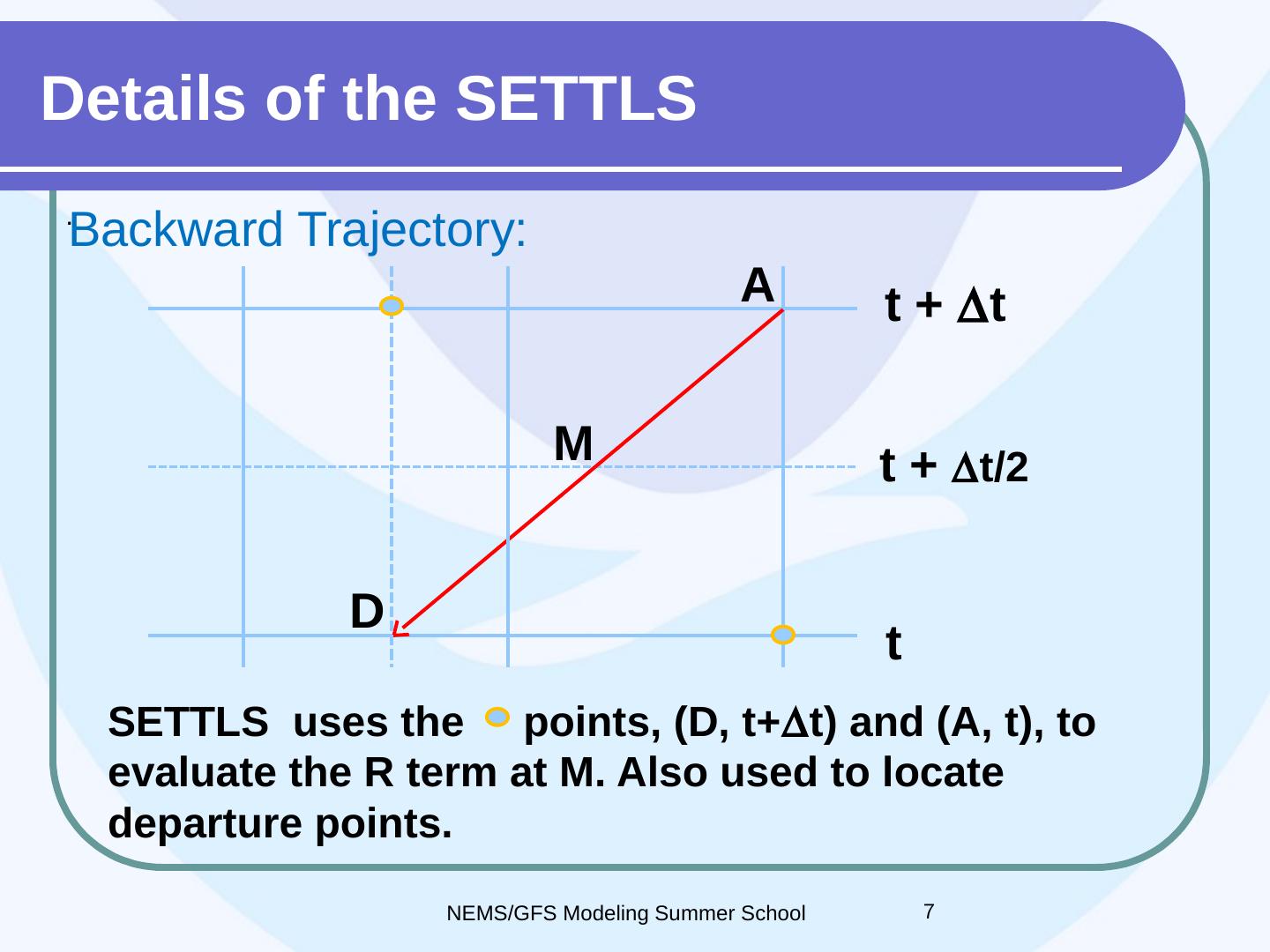 Details of the SETTLS

Backward Trajectory:

A

$t + \Delta t$

M

$t + \Delta t/2$

D

t

SETTLS uses the points, (D, $t+\Delta t$) and (A, t), to evaluate the R term at M. Also used to locate departure points.

NEMS/GFS Modeling Summer School

7